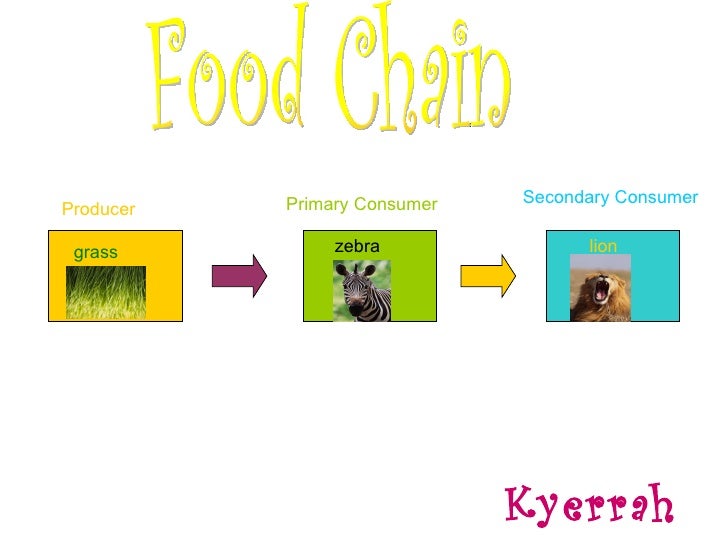 Food Chain

Producer

grass

Primary Consumer

zebra

Secondary Consumer

lion

Kyerrah